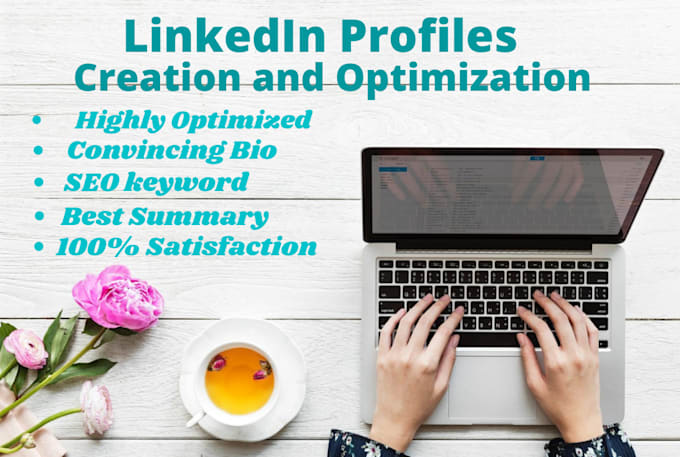 LinkedIn Profiles
Creation and Optimization

• Highly Optimized
• Convincing Bio
• SEO keyword
• Best Summary
• 100% Satisfaction